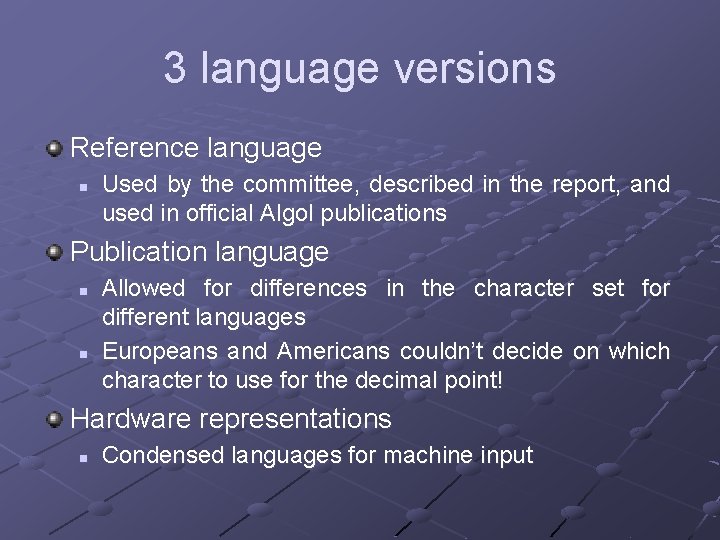 3 language versions

Reference language

Used by the committee, described in the report, and used in official Algol publications

Publication language

Allowed for differences in the character set for different languages

Europeans and Americans couldn't decide on which character to use for the decimal point!

Hardware representations

Condensed languages for machine input